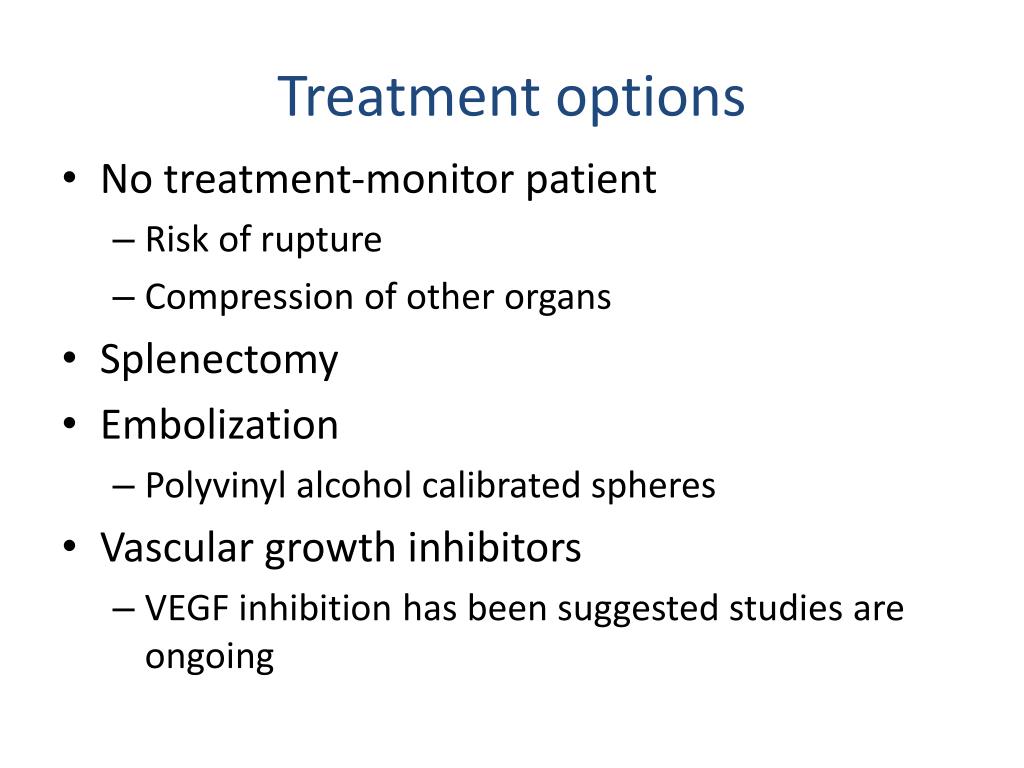 Treatment options

• No treatment-monitor patient
– Risk of rupture
– Compression of other organs
• Splenectomy
• Embolization
– Polyvinyl alcohol calibrated spheres
• Vascular growth inhibitors
– VEGF inhibition has been suggested studies are ongoing